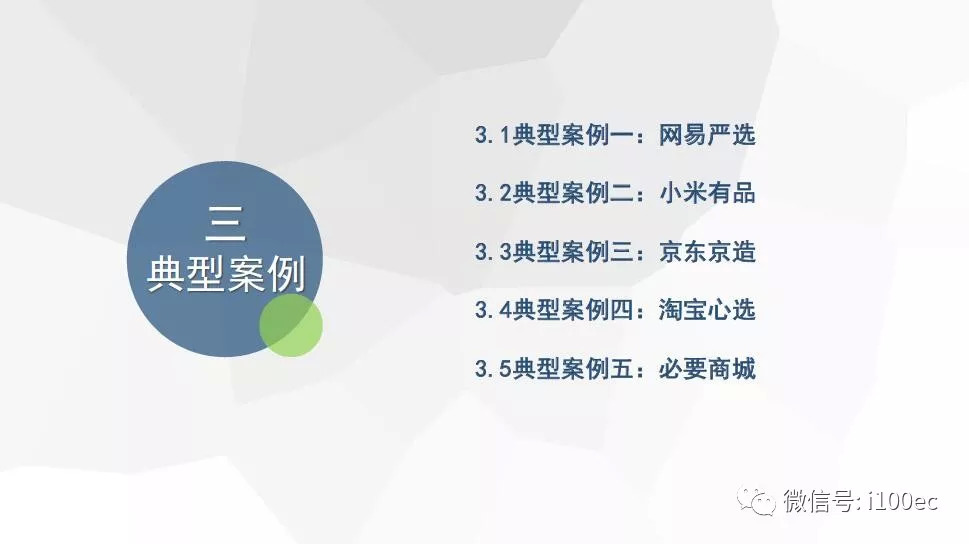 三
典型案例

3.1典型案例一：网易严选

3.2典型案例二：小米有品

3.3典型案例三：京东京造

3.4典型案例四：淘宝心选

3.5典型案例五：必要商城

微信号: i100ec